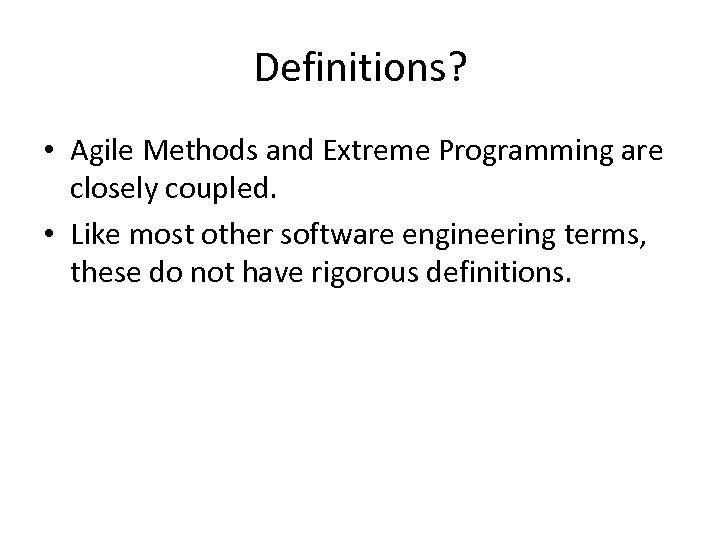 Definitions?

• Agile Methods and Extreme Programming are closely coupled.

• Like most other software engineering terms, these do not have rigorous definitions.